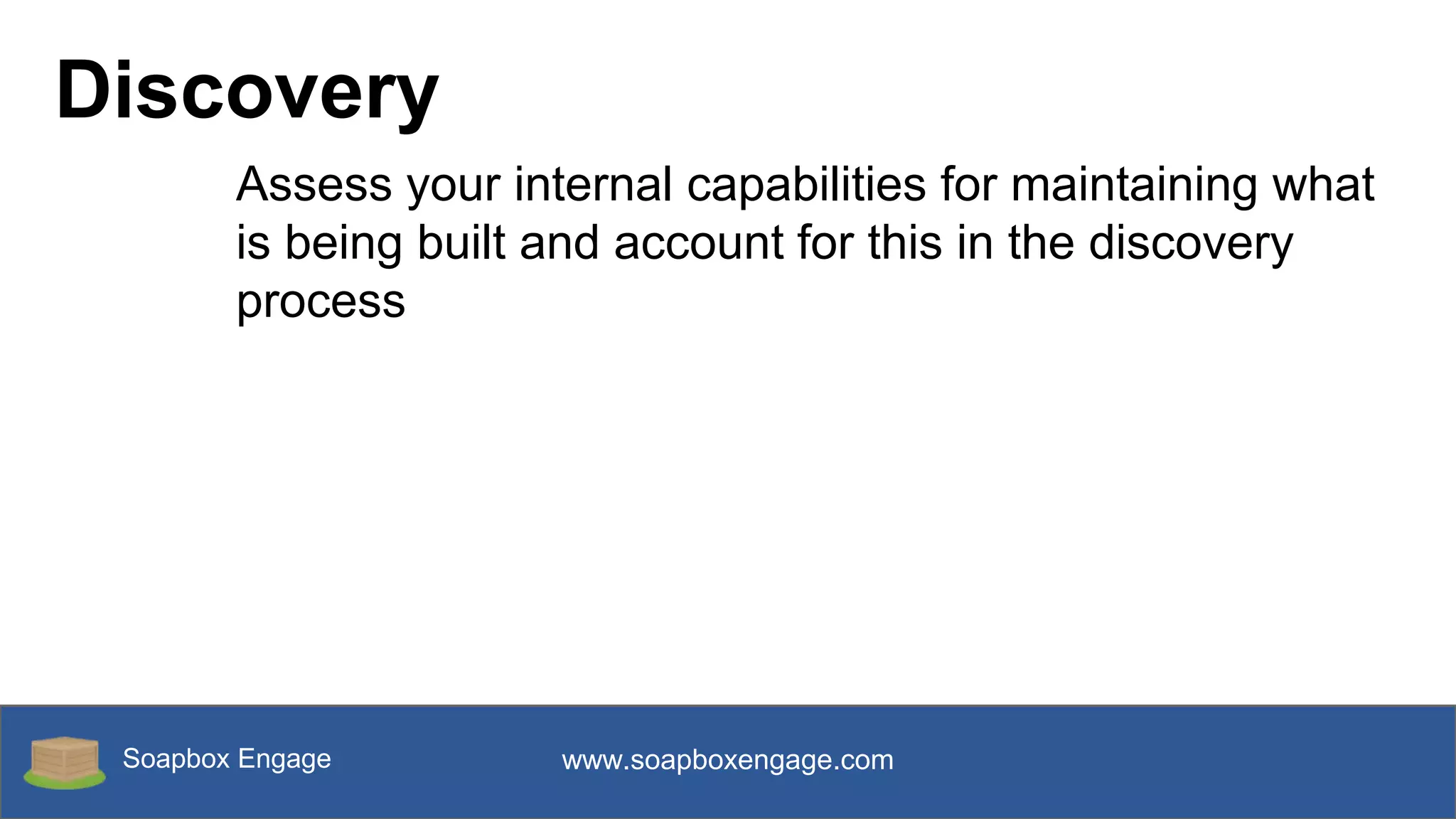 Discovery

Assess your internal capabilities for maintaining what is being built and account for this in the discovery process

Soapbox Engage

www.soapboxengage.com